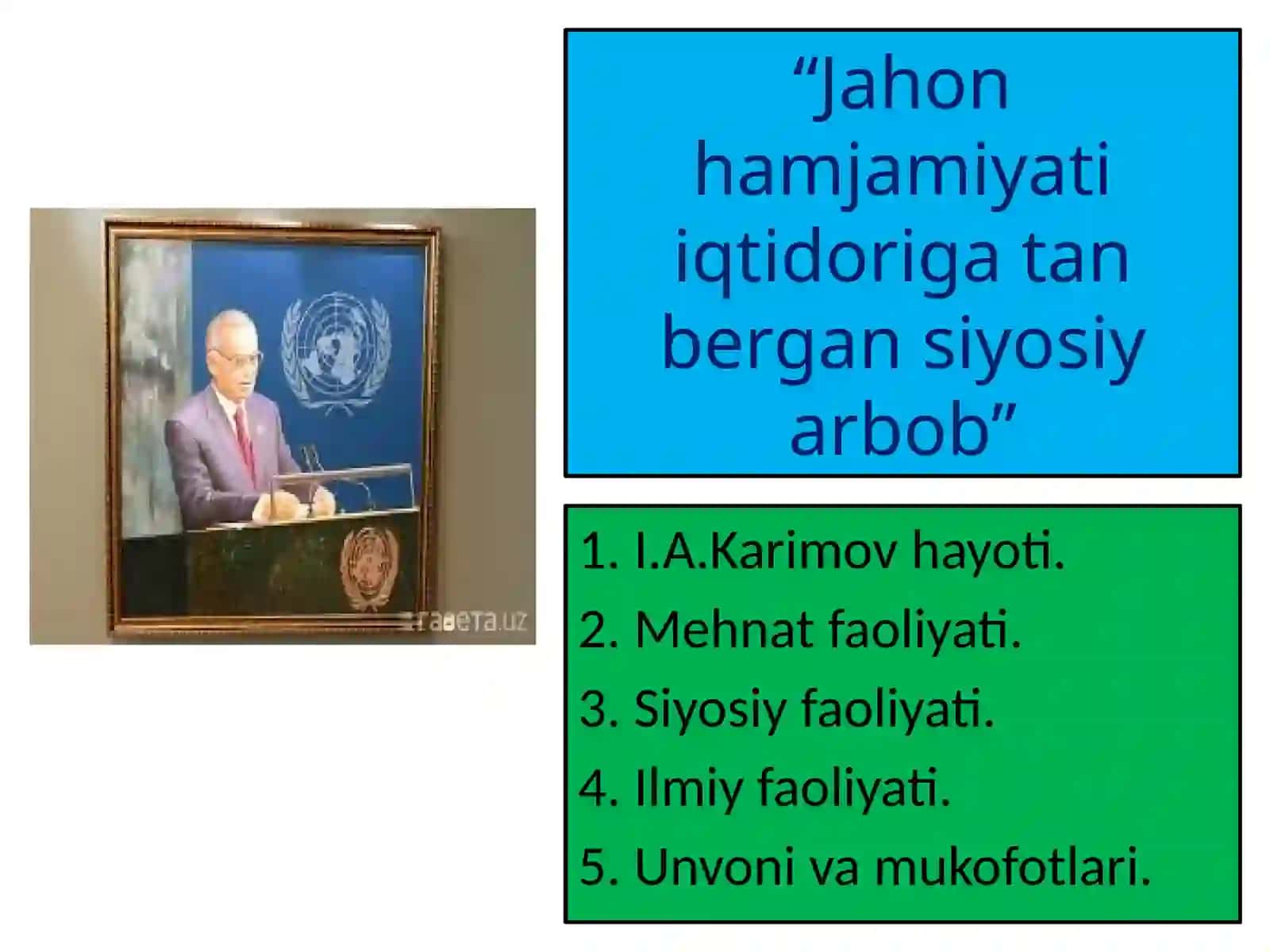 газета.uz

“Jahon hamjamiyati iqtidoriga tan bergan siyosiy arbob”

1. I.A.Karimov hayoti.
2. Mehnat faoliyati.
3. Siyosiy faoliyati.
4. Ilmiy faoliyati.
5. Unvoni va mukofotlari.